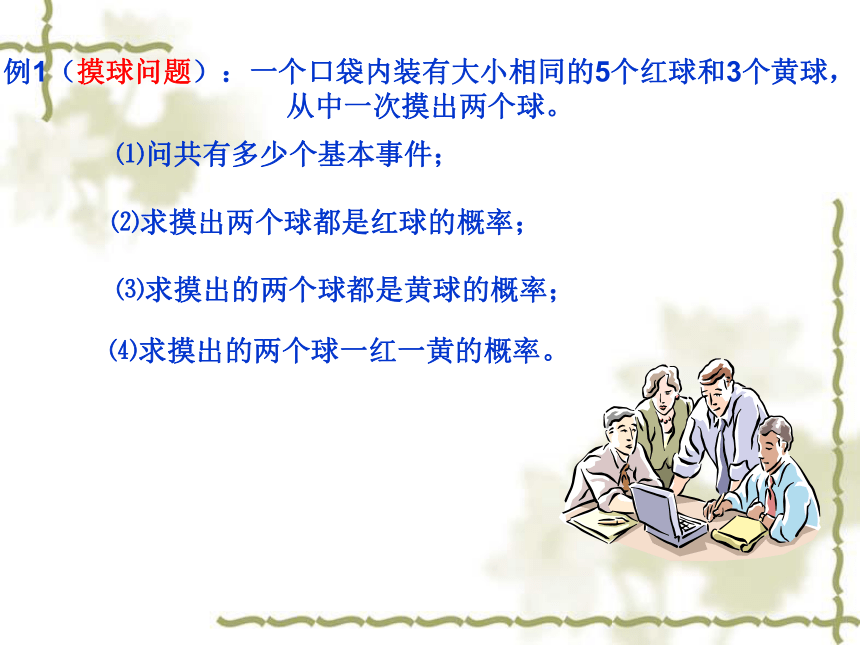 例1（摸球问题）：一个口袋内装有大小相同的5个红球和3个黄球，从中一次摸出两个球。

⑴问共有多少个基本事件；

⑵求摸出两个球都是红球的概率；

⑶求摸出的两个球都是黄球的概率；

⑷求摸出的两个球一红一黄的概率。